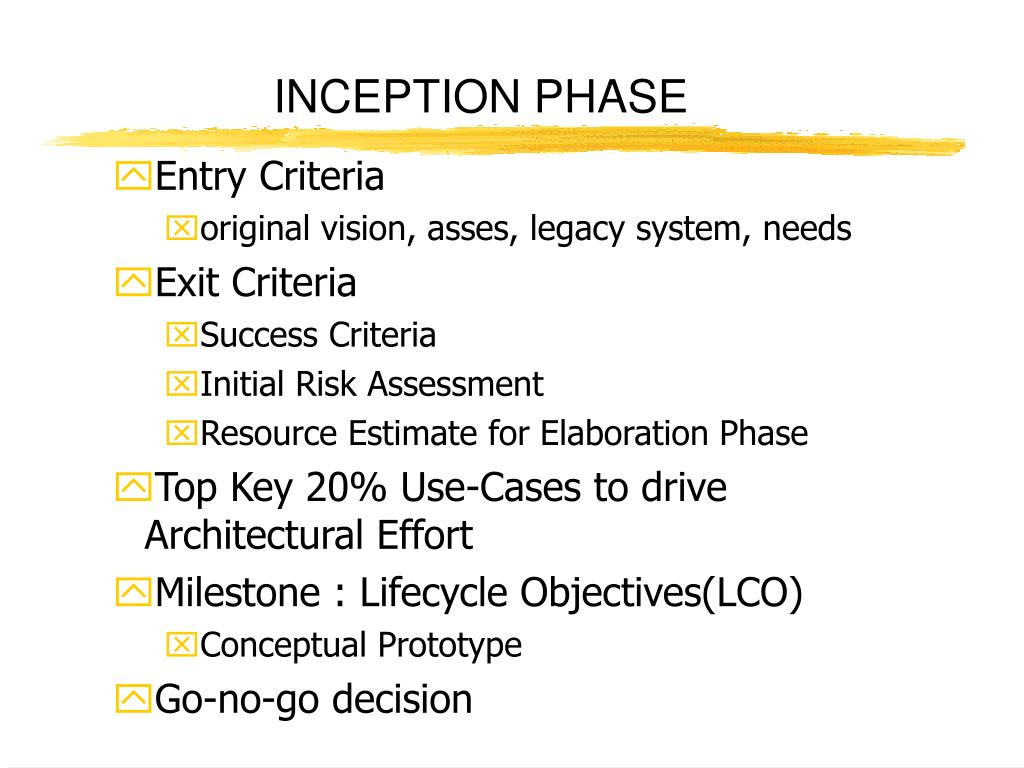 INCEPTION PHASE

Entry Criteria

original vision, asses, legacy system, needs

Exit Criteria

Success Criteria

Initial Risk Assessment

Resource Estimate for Elaboration Phase

Top Key 20% Use-Cases to drive Architectural Effort

Milestone : Lifecycle Objectives(LCO)

Conceptual Prototype

Go-no-go decision